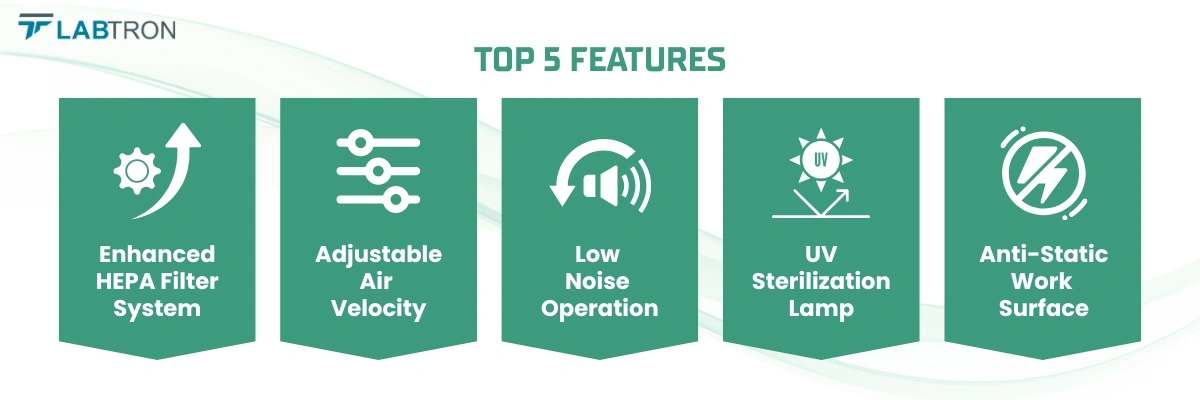 LABTRON

TOP 5 FEATURES

Enhanced HEPA Filter System

Adjustable Air Velocity

Low Noise Operation

UV

UV Sterilization Lamp

Anti-Static Work Surface